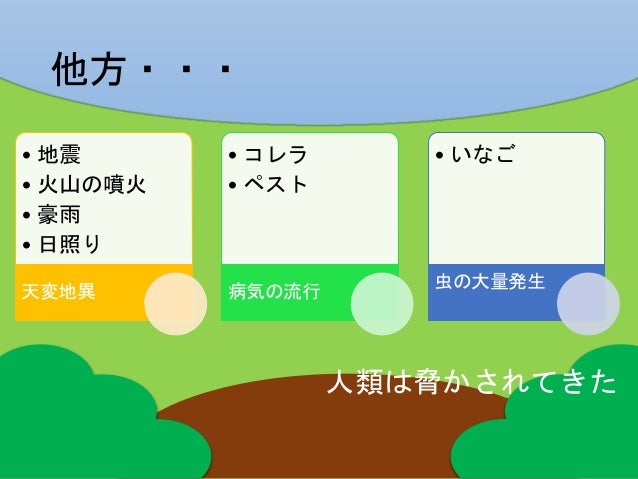 他方・・・

• 地震
• 火山の噴火
• 豪雨
• 日照り

天変地異

• コレラ
• ペスト

病気の流行

• いなご

虫の大量発生

人類は脅かされてきた